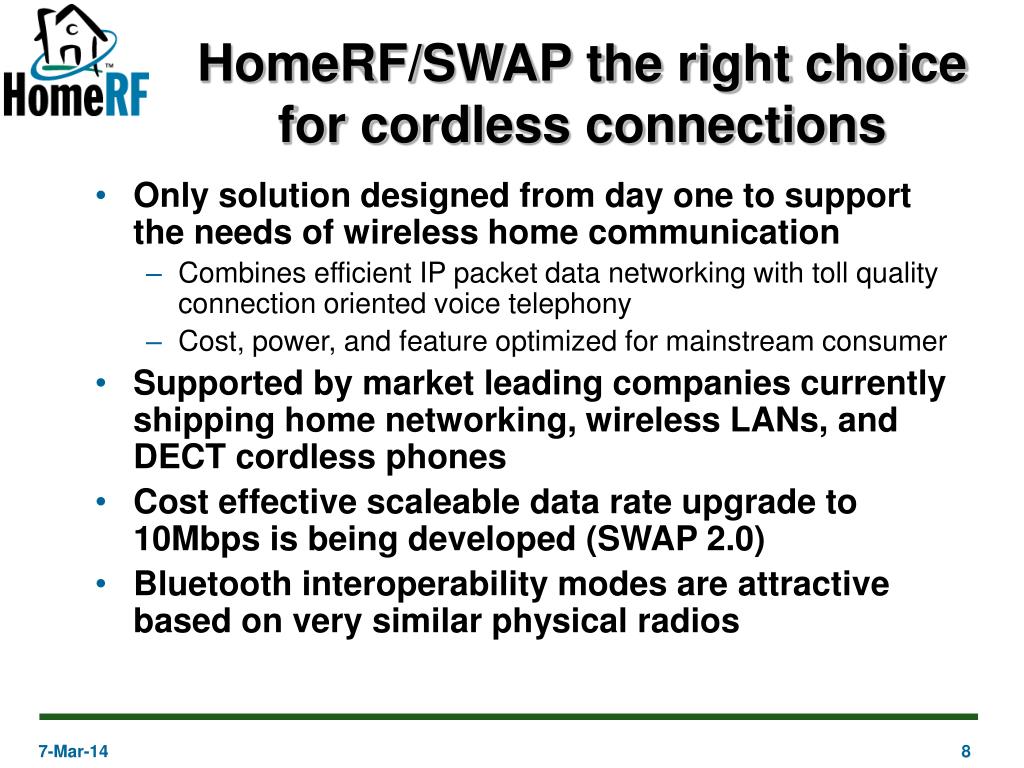 HomeRF™

HomeRF/SWAP the right choice for cordless connections

• Only solution designed from day one to support the needs of wireless home communication
  – Combines efficient IP packet data networking with toll quality connection oriented voice telephony
  – Cost, power, and feature optimized for mainstream consumer
• Supported by market leading companies currently shipping home networking, wireless LANs, and DECT cordless phones
• Cost effective scaleable data rate upgrade to 10Mbps is being developed (SWAP 2.0)
• Bluetooth interoperability modes are attractive based on very similar physical radios

7-Mar-14

8